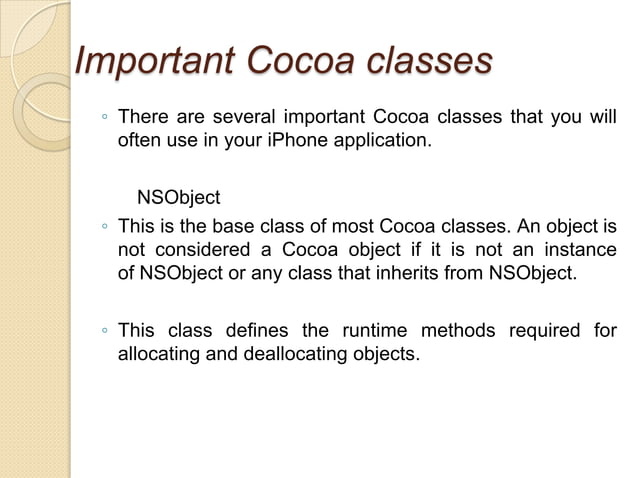 Important Cocoa classes

◦ There are several important Cocoa classes that you will often use in your iPhone application.

NSObject

◦ This is the base class of most Cocoa classes. An object is not considered a Cocoa object if it is not an instance of NSObject or any class that inherits from NSObject.

◦ This class defines the runtime methods required for allocating and deallocating objects.